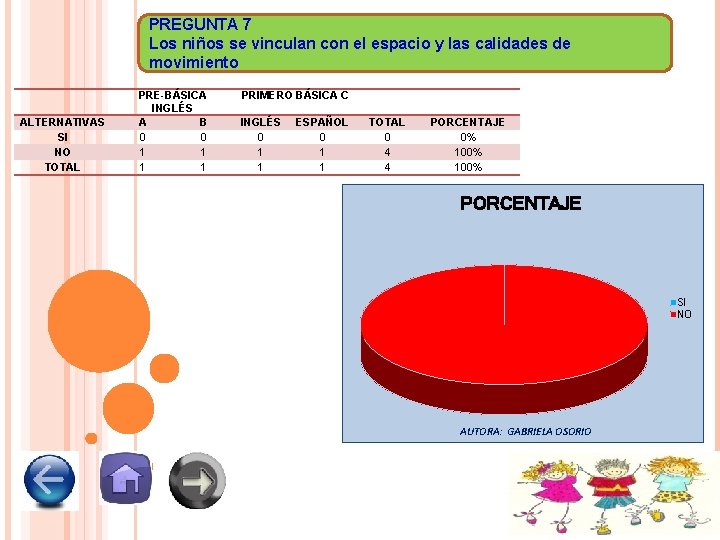 PREGUNTA 7
Los niños se vinculan con el espacio y las calidades de movimiento

| | PRE-BÁSICA INGLÉS | | PRIMERO BÁSICA C | | | |
|---|---|---|---|---|---|---|
| ALTERNATIVAS | A | B | INGLÉS | ESPAÑOL | TOTAL | PORCENTAJE |
| SI | 0 | 0 | 0 | 0 | 0 | 0% |
| NO | 1 | 1 | 1 | 1 | 4 | 100% |
| TOTAL | 1 | 1 | 1 | 1 | 4 | 100% |

PORCENTAJE

SI
NO

AUTORA: GABRIELA OSORIO